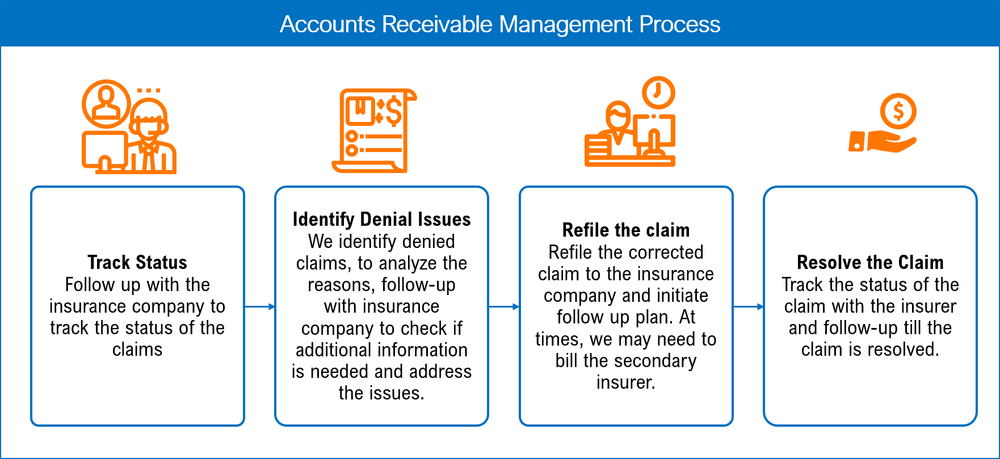 Accounts Receivable Management Process

Track Status
Follow up with the insurance company to track the status of the claims

Identify Denial Issues
We identify denied claims, to analyze the reasons, follow-up with insurance company to check if additional information is needed and address the issues.

Refile the claim
Refile the corrected claim to the insurance company and initiate follow up plan. At times, we may need to bill the secondary insurer.

Resolve the Claim
Track the status of the claim with the insurer and follow-up till the claim is resolved.